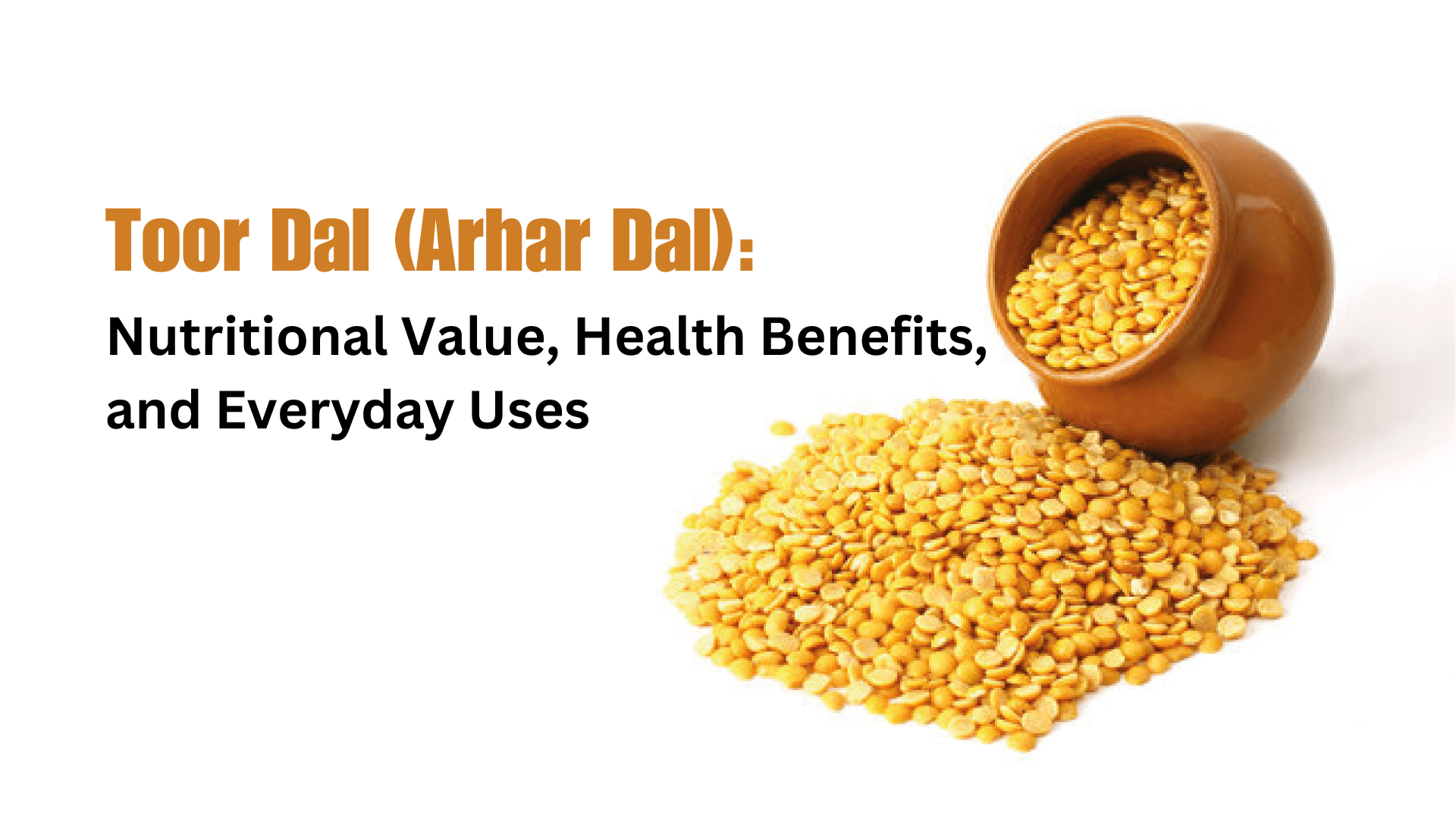 Toor Dal (Arhar Dal):

Nutritional Value, Health Benefits, and Everyday Uses